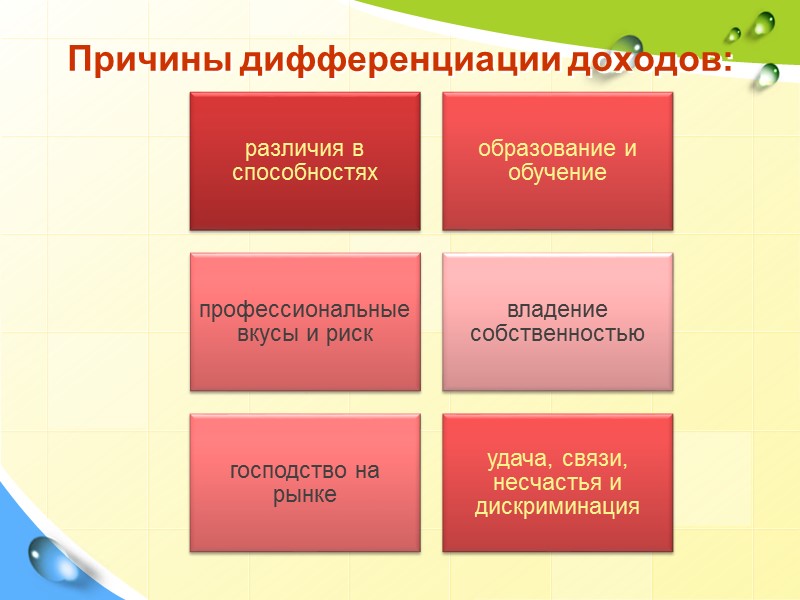 Причины дифференциации доходов:

различия в способностях

образование и обучение

профессиональные вкусы и риск

владение собственностью

господство на рынке

удача, связи, несчастья и дискриминация